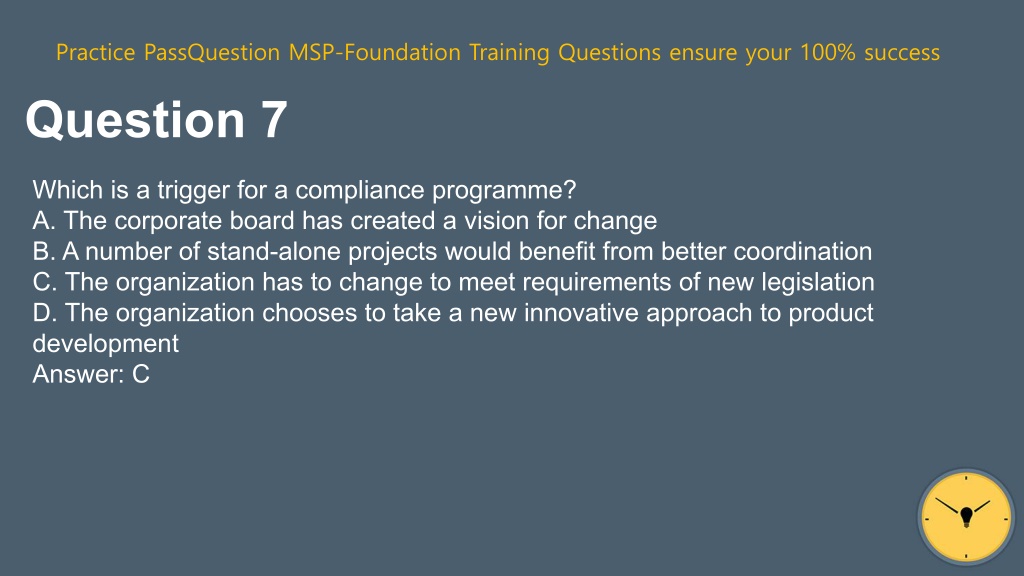 Practice PassQuestion MSP-Foundation Training Questions ensure your 100% success

Question 7

Which is a trigger for a compliance programme?
A. The corporate board has created a vision for change
B. A number of stand-alone projects would benefit from better coordination
C. The organization has to change to meet requirements of new legislation
D. The organization chooses to take a new innovative approach to product development
Answer: C